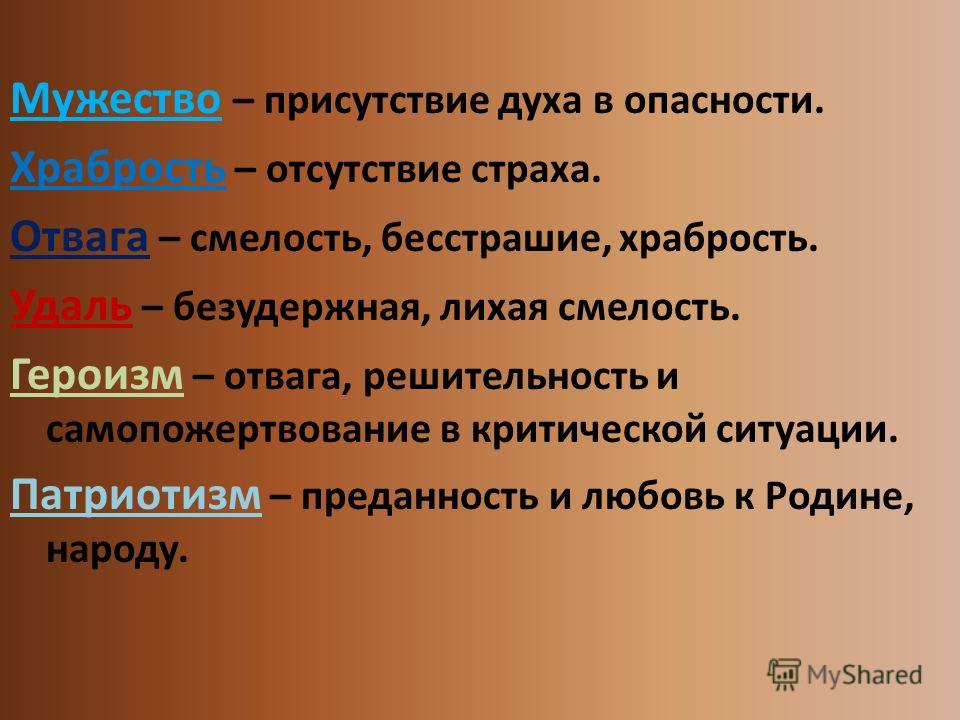 Мужество – присутствие духа в опасности.

Храбрость – отсутствие страха.

Отвага – смелость, бесстрашие, храбрость.

Удаль – безудержная, лихая смелость.

Героизм – отвага, решительность и самопожертвование в критической ситуации.

Патриотизм – преданность и любовь к Родине, народу.

MyShared